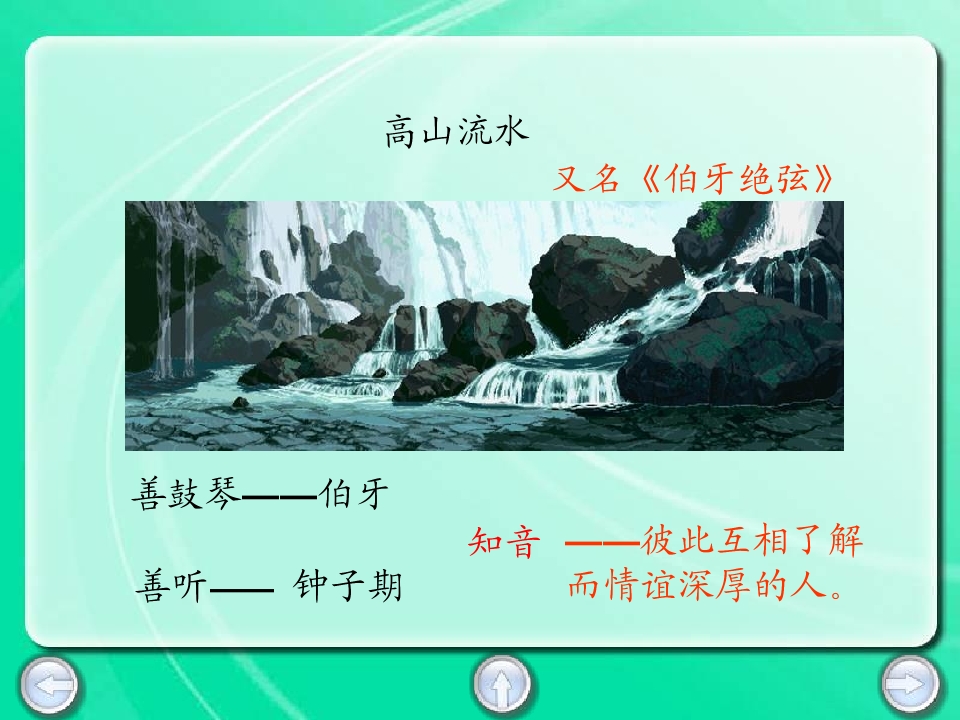 高山流水

又名《伯牙绝弦》

善鼓琴——伯牙

善听—— 钟子期

知音 ——彼此互相了解而情谊深厚的人。